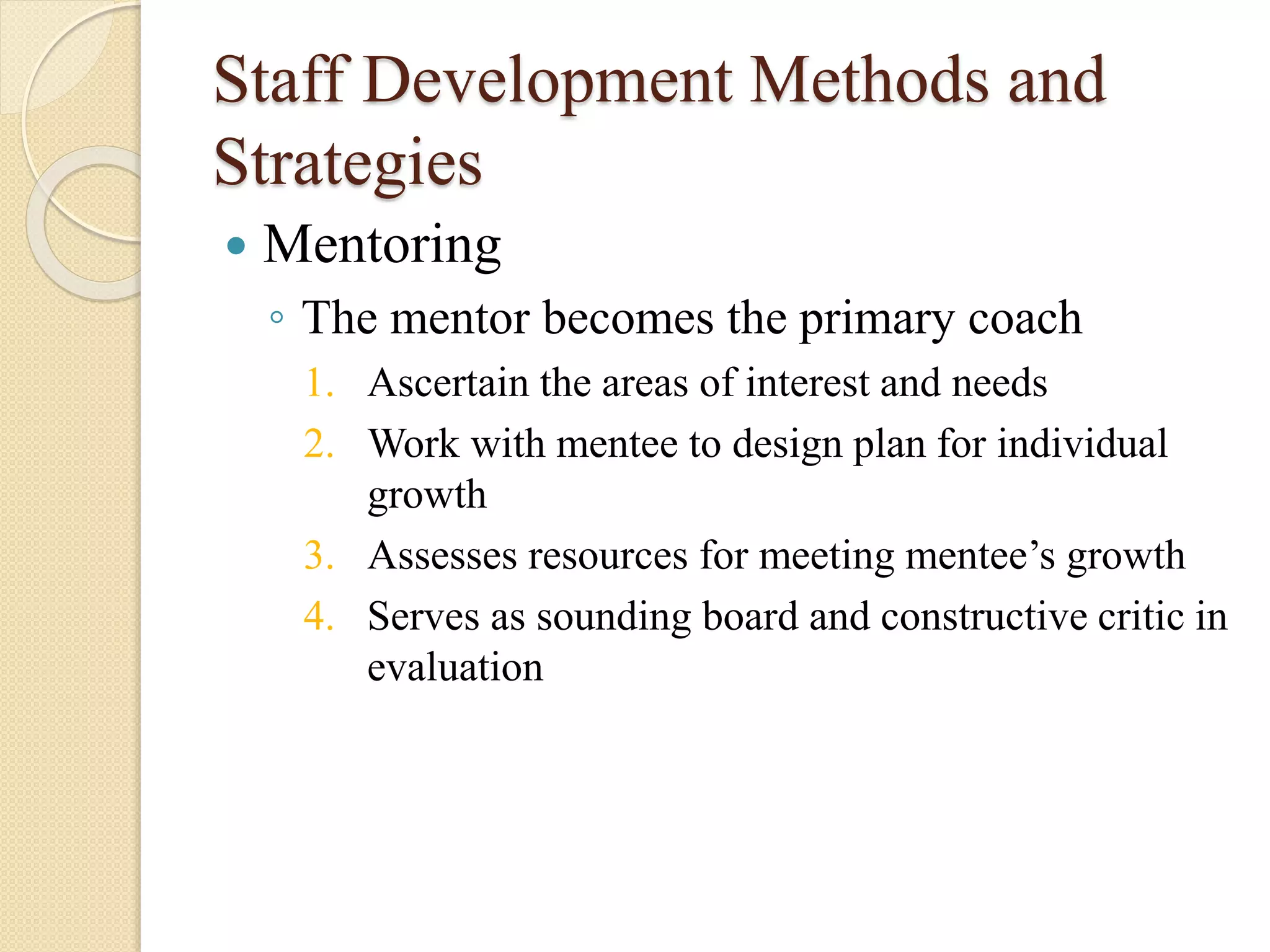 Staff Development Methods and Strategies

• Mentoring
◦ The mentor becomes the primary coach
1. Ascertain the areas of interest and needs
2. Work with mentee to design plan for individual growth
3. Assesses resources for meeting mentee’s growth
4. Serves as sounding board and constructive critic in evaluation